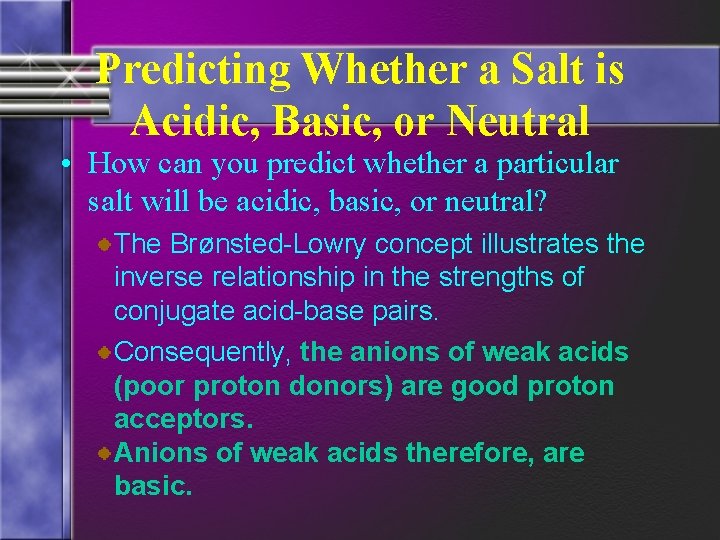 Predicting Whether a Salt is Acidic, Basic, or Neutral

• How can you predict whether a particular salt will be acidic, basic, or neutral?

The Brønsted-Lowry concept illustrates the inverse relationship in the strengths of conjugate acid-base pairs.

Consequently, the anions of weak acids (poor proton donors) are good proton acceptors.

Anions of weak acids therefore, are basic.